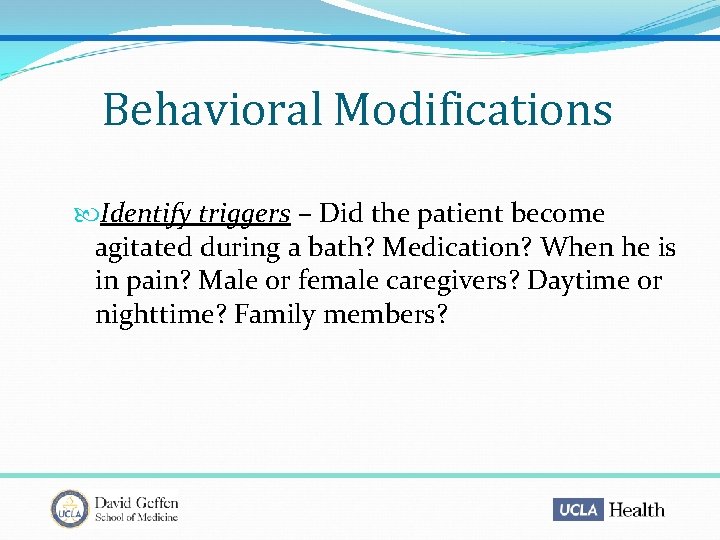 Behavioral Modifications

Identify triggers – Did the patient become agitated during a bath? Medication? When he is in pain? Male or female caregivers? Daytime or nighttime? Family members?

UCLA David Geffen School of Medicine

UCLA Health